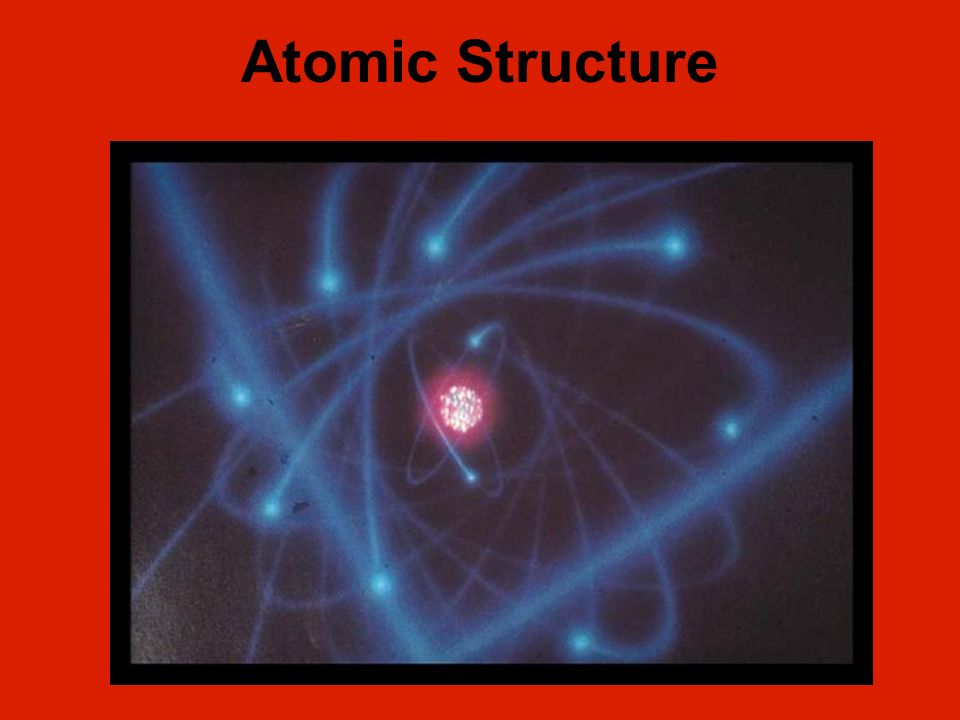 Atomic Structure